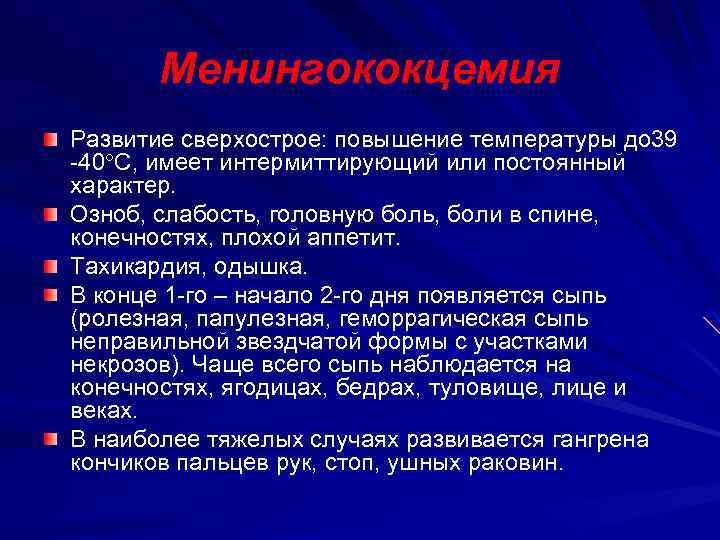 Менингококцемия

Развитие сверхострое: повышение температуры до39 -40°С, имеет интермиттирующий или постоянный характер.

Озноб, слабость, головную боль, боли в спине, конечностях, плохой аппетит.

Тахикардия, одышка.

В конце 1-го – начало 2-го дня появляется сыпь (ролезная, папулезная, геморрагическая сыпь неправильной звездчатой формы с участками некрозов). Чаще всего сыпь наблюдается на конечностях, ягодицах, бедрах, туловище, лице и веках.

В наиболее тяжелых случаях развивается гангрена кончиков пальцев рук, стоп, ушных раковин.